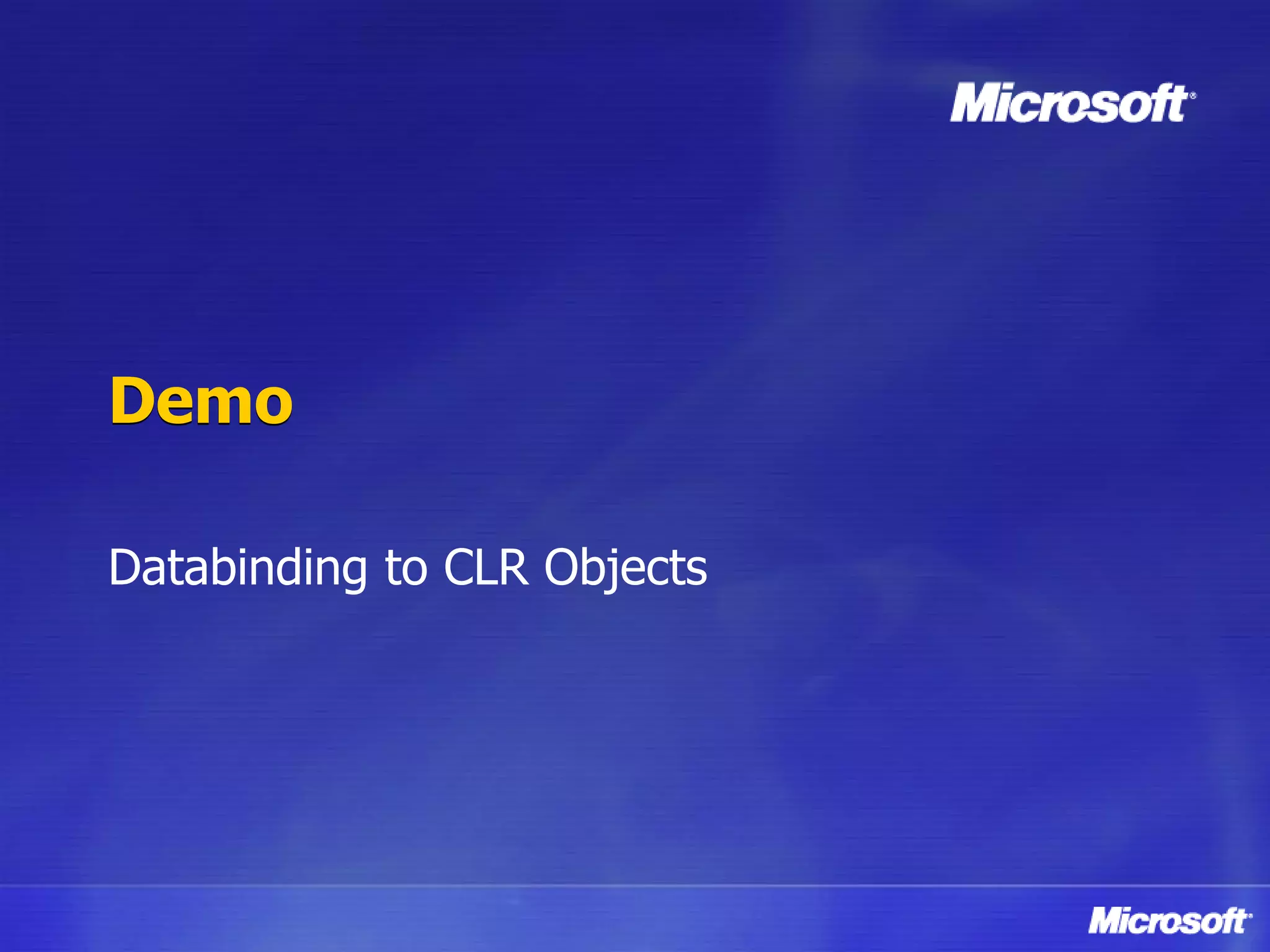 Microsoft®

Demo

Databinding to CLR Objects

Microsoft®